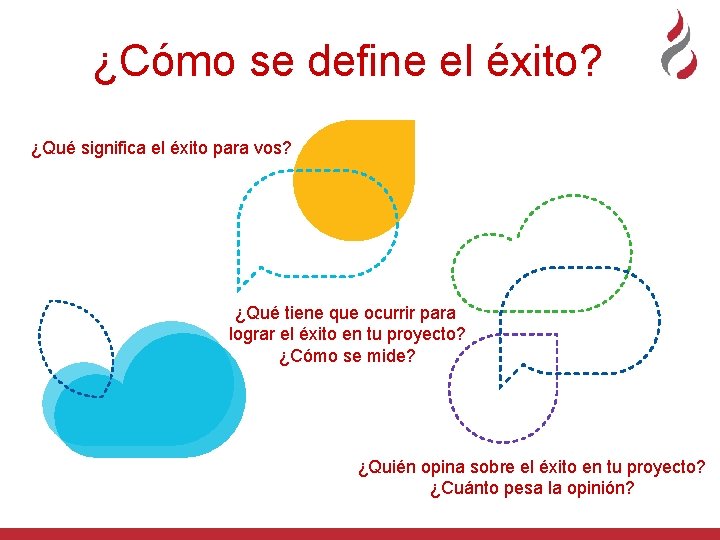 ¿Cómo se define el éxito?

¿Qué significa el éxito para vos?

¿Qué tiene que ocurrir para lograr el éxito en tu proyecto? ¿Cómo se mide?

¿Quién opina sobre el éxito en tu proyecto? ¿Cuánto pesa la opinión?